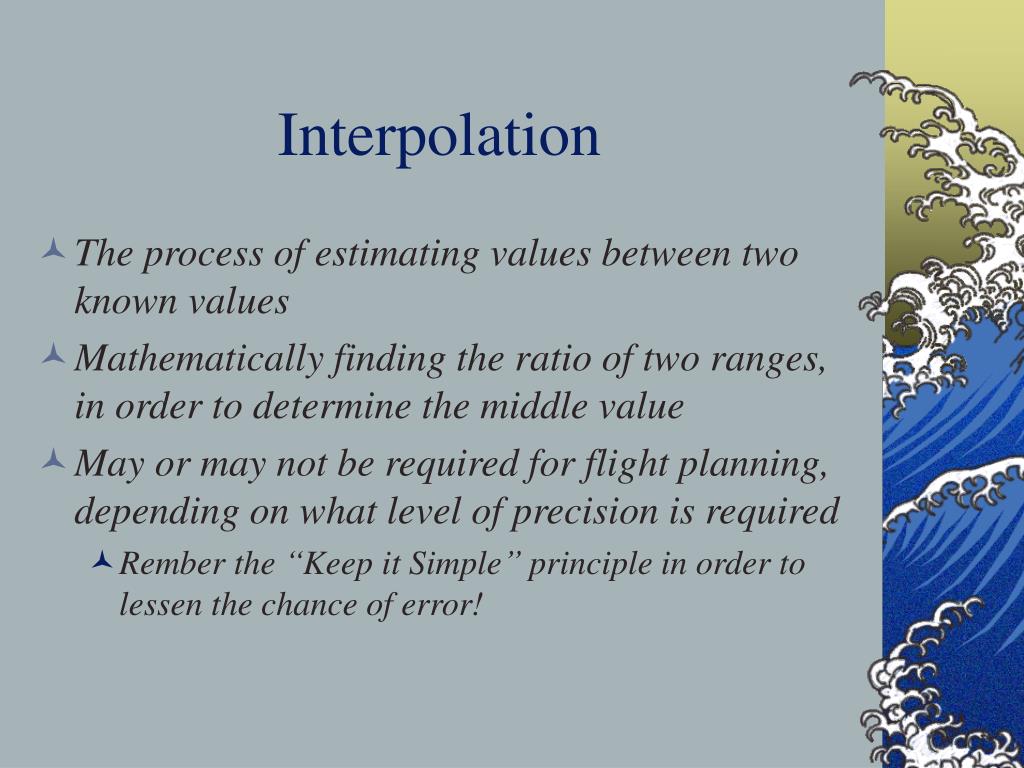 Interpolation

The process of estimating values between two known values

Mathematically finding the ratio of two ranges, in order to determine the middle value

May or may not be required for flight planning, depending on what level of precision is required

Rember the “Keep it Simple” principle in order to lessen the chance of error!